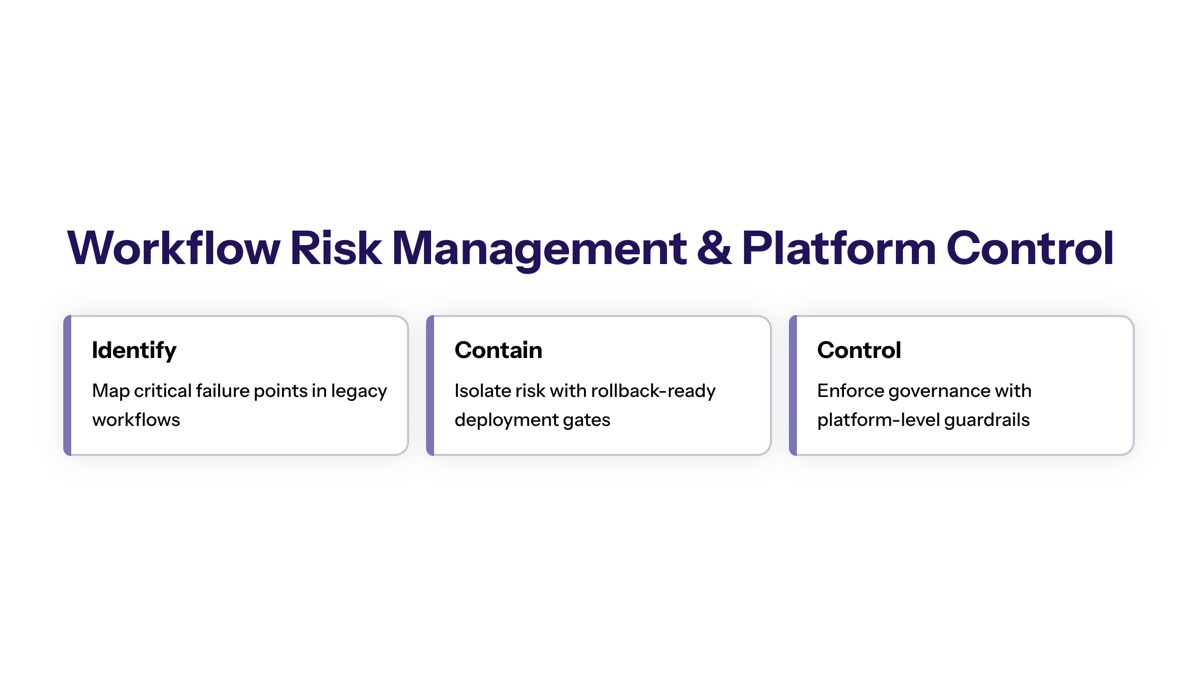 Workflow Risk Management & Platform Control

Identify

Map critical failure points in legacy workflows

Contain

Isolate risk with rollback-ready deployment gates

Control

Enforce governance with platform-level guardrails